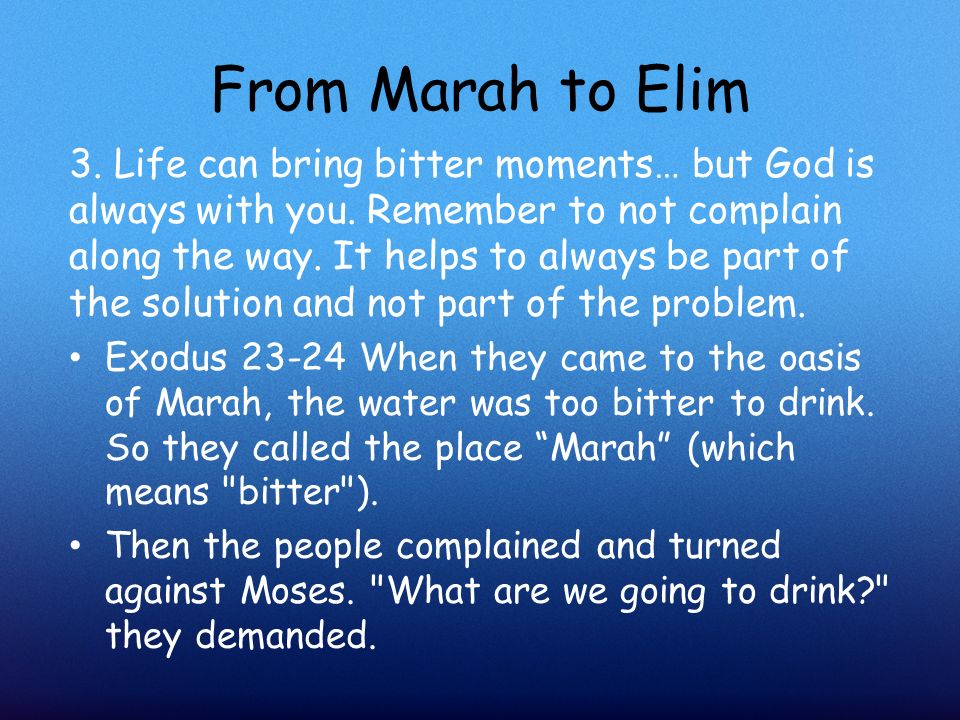 From Marah to Elim

3. Life can bring bitter moments… but God is always with you. Remember to not complain along the way. It helps to always be part of the solution and not part of the problem.

• Exodus 23-24 When they came to the oasis of Marah, the water was too bitter to drink. So they called the place “Marah” (which means "bitter").

• Then the people complained and turned against Moses. "What are we going to drink?" they demanded.